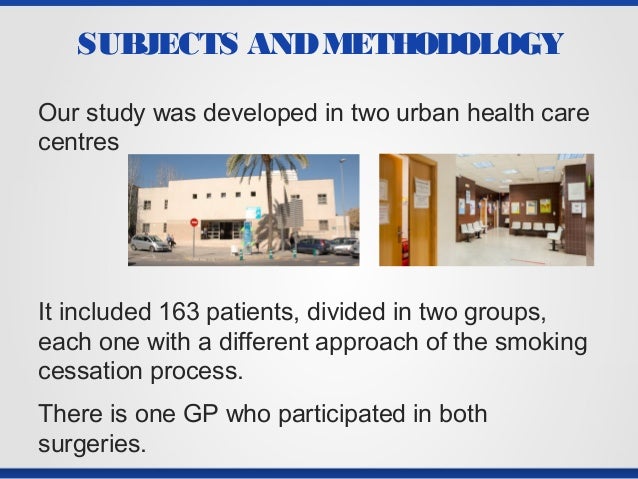 SUBJECTS AND METHODOLOGY

Our study was developed in two urban health care centres

It included 163 patients, divided in two groups, each one with a different approach of the smoking cessation process.

There is one GP who participated in both surgeries.